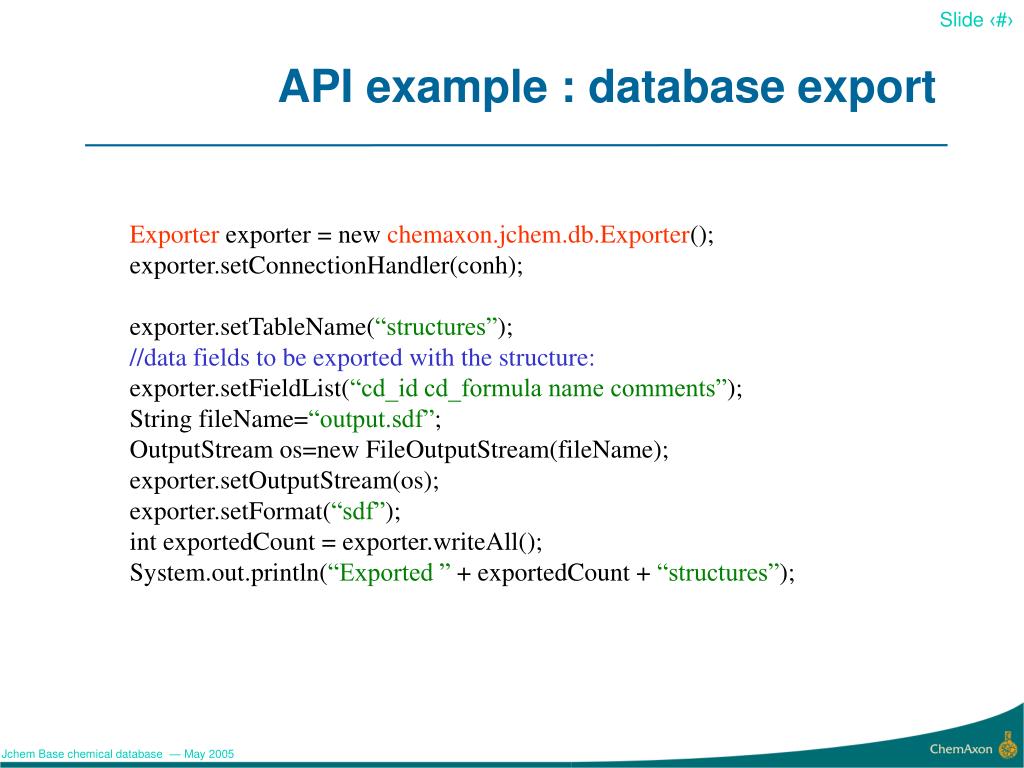 Slide ‹#›

API example : database export

Exporter exporter = new chemaxon.jchem.db.Exporter();
exporter.setConnectionHandler(conh);

exporter.setTableName(“structures”);
//data fields to be exported with the structure:
exporter.setFieldList(“cd_id cd_formula name comments”);
String fileName=“output.sdf”;
OutputStream os=new FileOutputStream(fileName);
exporter.setOutputStream(os);
exporter.setFormat(“sdf”);
int exportedCount = exporter.writeAll();
System.out.println(“Exported ” + exportedCount + “structures”);

Jchem Base chemical database — May 2005

ChemAxon